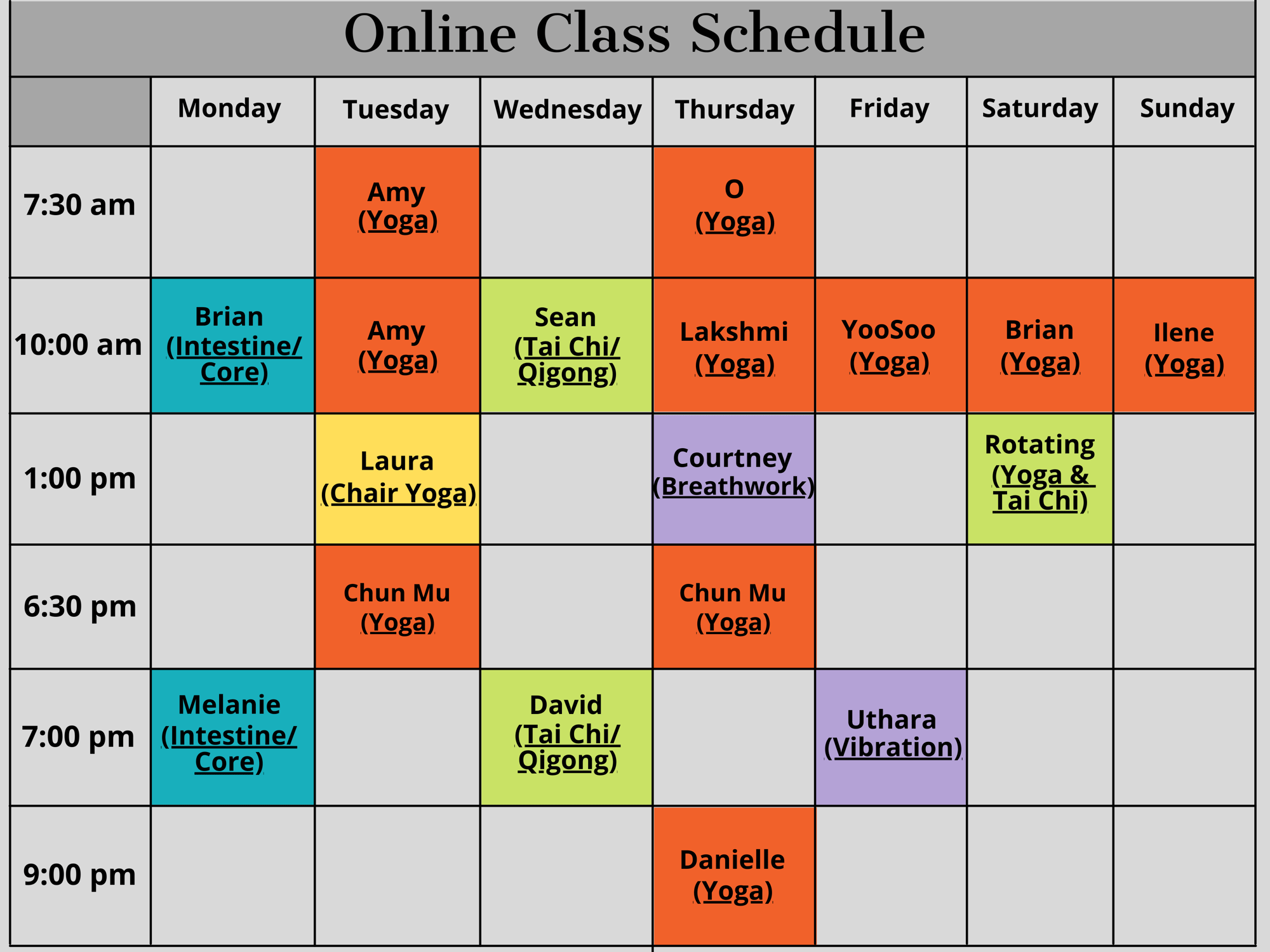 Online Class Schedule

| | Monday | Tuesday | Wednesday | Thursday | Friday | Saturday | Sunday |
|---|---|---|---|---|---|---|---|
| 7:30 am | | Amy (Yoga) | | O (Yoga) | | | |
| 10:00 am | Brian (Intestine/ Core) | Amy (Yoga) | Sean (Tai Chi/ Qigong) | Lakshmi (Yoga) | YooSoo (Yoga) | Brian (Yoga) | Ilene (Yoga) |
| 1:00 pm | | Laura (Chair Yoga) | | Courtney (Breathwork) | | Rotating (Yoga & Tai Chi) | |
| 6:30 pm | | Chun Mu (Yoga) | | Chun Mu (Yoga) | | | |
| 7:00 pm | Melanie (Intestine/ Core) | | David (Tai Chi/ Qigong) | | Uthara (Vibration) | | |
| 9:00 pm | | | | Danielle (Yoga) | | | |